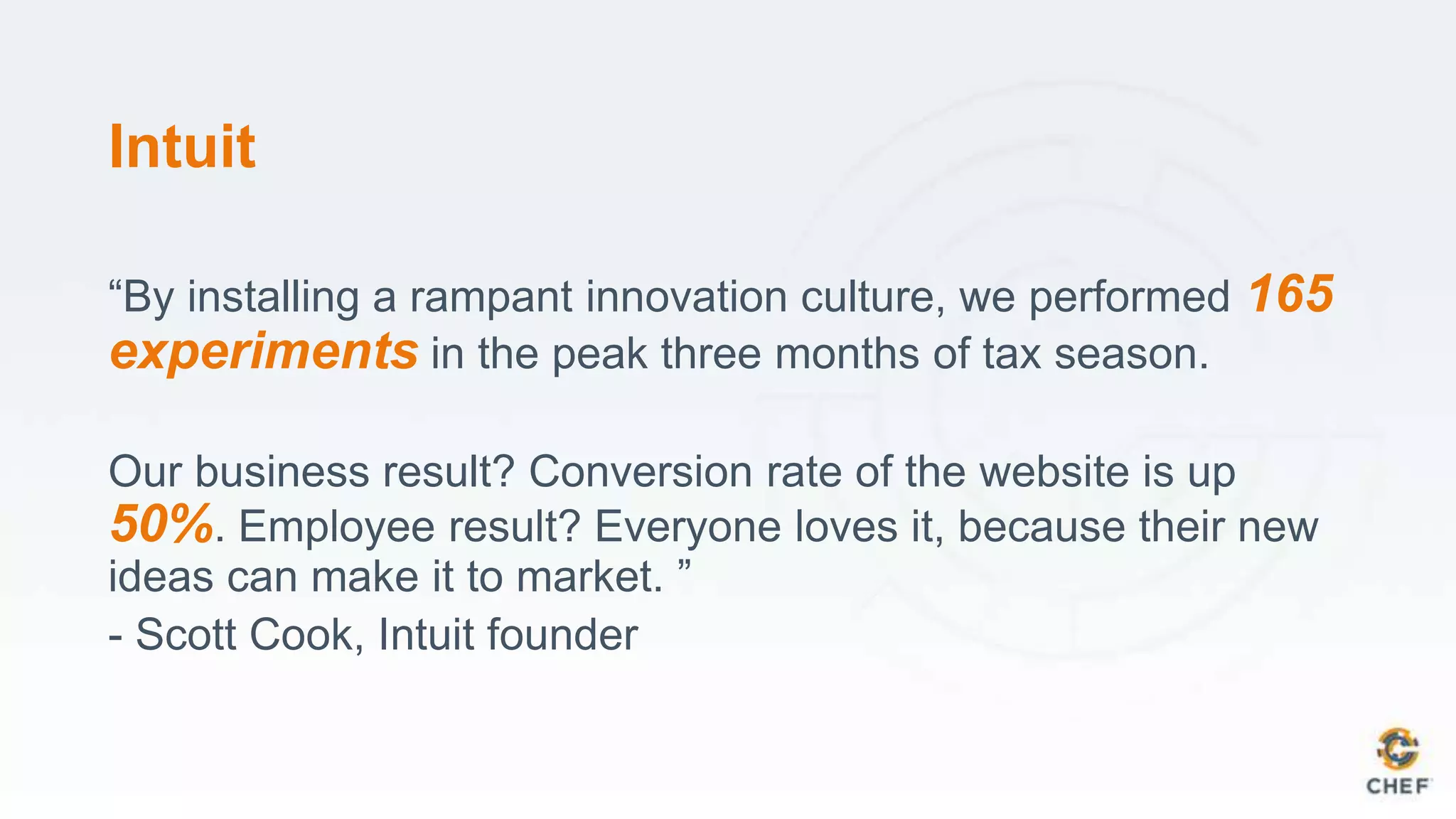 Intuit

“By installing a rampant innovation culture, we performed 165 experiments in the peak three months of tax season.

Our business result? Conversion rate of the website is up 50%. Employee result? Everyone loves it, because their new ideas can make it to market. ”
- Scott Cook, Intuit founder

CHEF